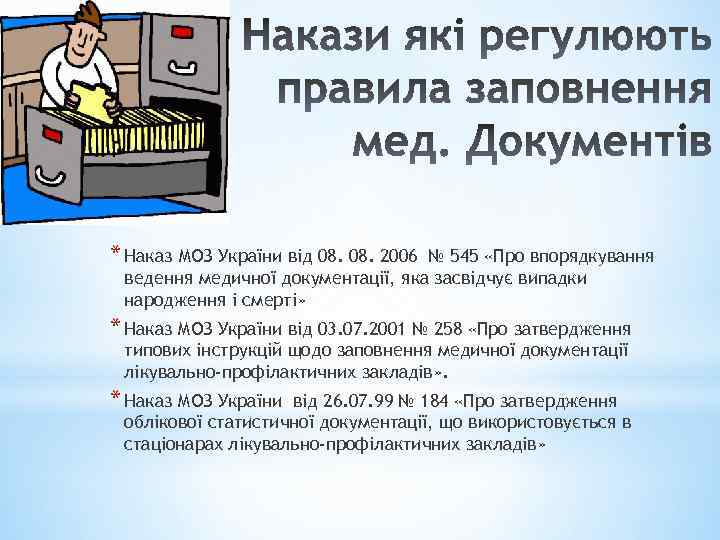 Накази які регулюють правила заповнення мед. Документів

* Наказ МОЗ України від 08. 08. 2006 № 545 «Про впорядкування ведення медичної документації, яка засвідчує випадки народження і смерті»
* Наказ МОЗ України від 03.07.2001 № 258 «Про затвердження типових інструкцій щодо заповнення медичної документації лікувально-профілактичних закладів».
* Наказ МОЗ України від 26.07.99 № 184 «Про затвердження облікової статистичної документації, що використовується в стаціонарах лікувально-профілактичних закладів»